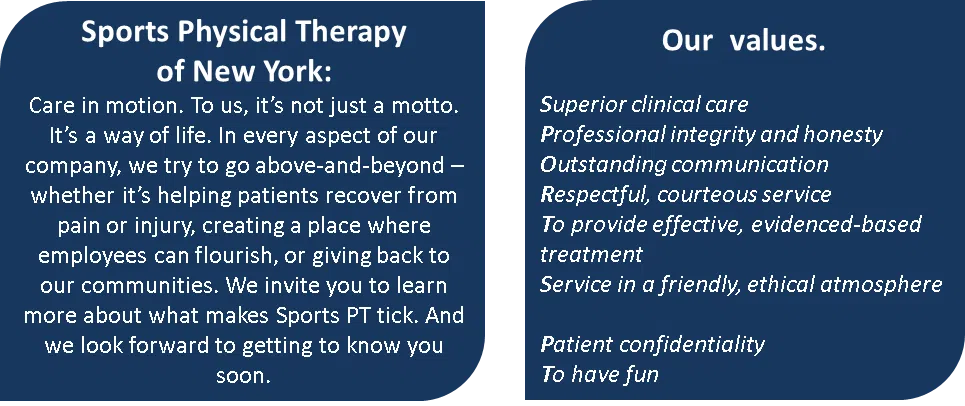 Sports Physical Therapy of New York:

Care in motion. To us, it's not just a motto. It's a way of life. In every aspect of our company, we try to go above-and-beyond – whether it's helping patients recover from pain or injury, creating a place where employees can flourish, or giving back to our communities. We invite you to learn more about what makes Sports PT tick. And we look forward to getting to know you soon.

Our values.

Superior clinical care
Professional integrity and honesty
Outstanding communication
Respectful, courteous service
To provide effective, evidenced-based treatment
Service in a friendly, ethical atmosphere

Patient confidentiality
To have fun